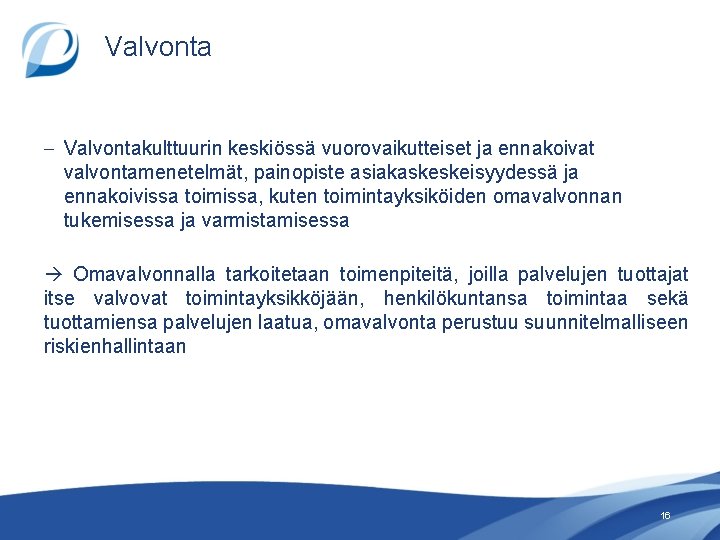 Valvonta

– Valvontakulttuurin keskiössä vuorovaikutteiset ja ennakoivat valvontamenetelmät, painopiste asiakaskeskeisyydessä ja ennakoivissa toimissa, kuten toimintayksiköiden omavalvonnan tukemisessa ja varmistamisessa

→ Omavalvonnalla tarkoitetaan toimenpiteitä, joilla palvelujen tuottajat itse valvovat toimintayksikköjään, henkilökuntansa toimintaa sekä tuottamiensa palvelujen laatua, omavalvonta perustuu suunnitelmalliseen riskienhallintaan

16